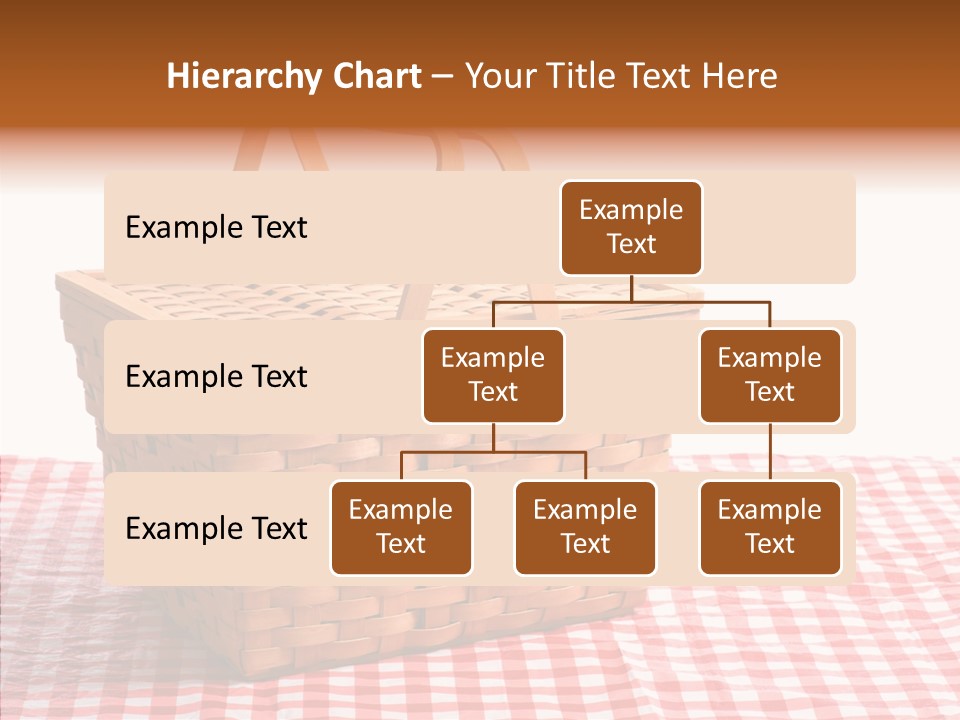 Hierarchy Chart – Your Title Text Here

Example Text

Example Text

Example Text

Example Text

Example Text

Example Text

Example Text

Example Text

Example Text